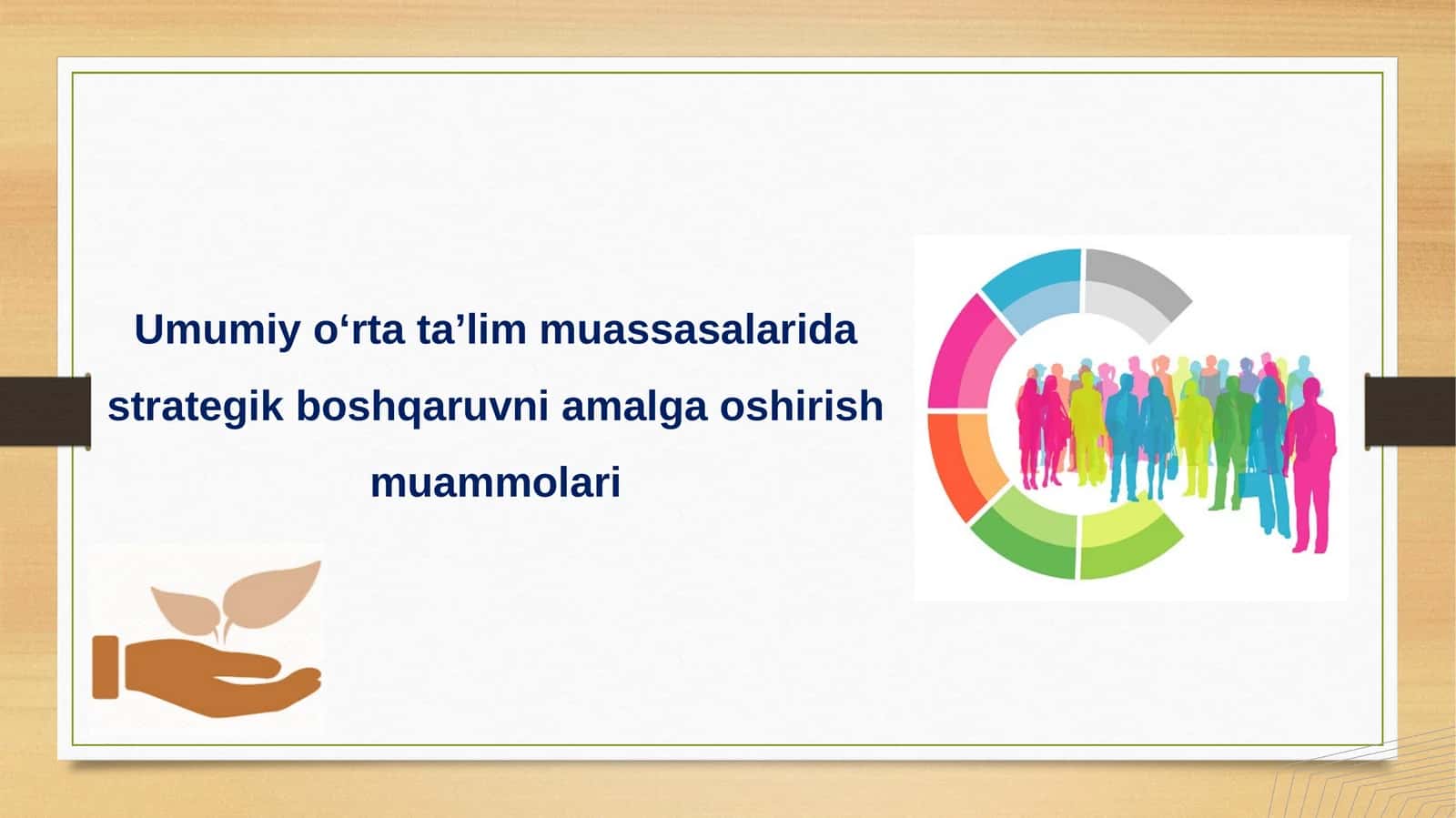 Umumiy o‘rta ta’lim muassasalarida strategik boshqaruvni amalga oshirish muammolari